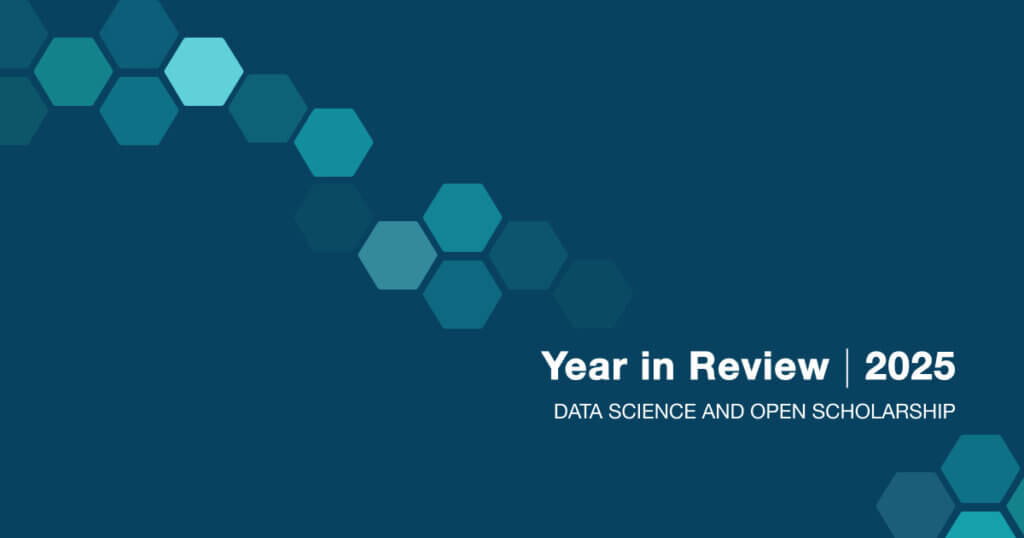 Year in Review | 2025

DATA SCIENCE AND OPEN SCHOLARSHIP